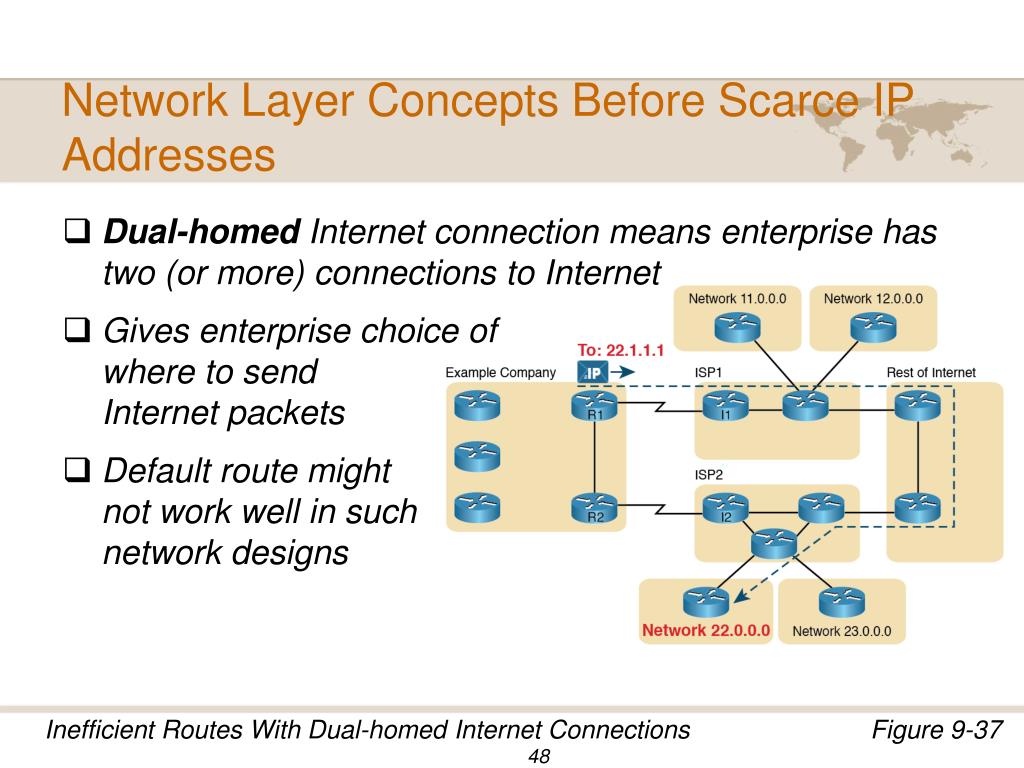 Network Layer Concepts Before Scarce IP Addresses

❑ **Dual-homed** Internet connection means enterprise has two (or more) connections to Internet

❑ Gives enterprise choice of where to send Internet packets

❑ Default route might not work well in such network designs

Network 11.0.0.0
Network 12.0.0.0
To: 22.1.1.1
IP
Example Company
ISP1
Rest of Internet
R1
I1
ISP2
R2
I2
Network 22.0.0.0
Network 23.0.0.0

Inefficient Routes With Dual-homed Internet Connections
Figure 9-37
48